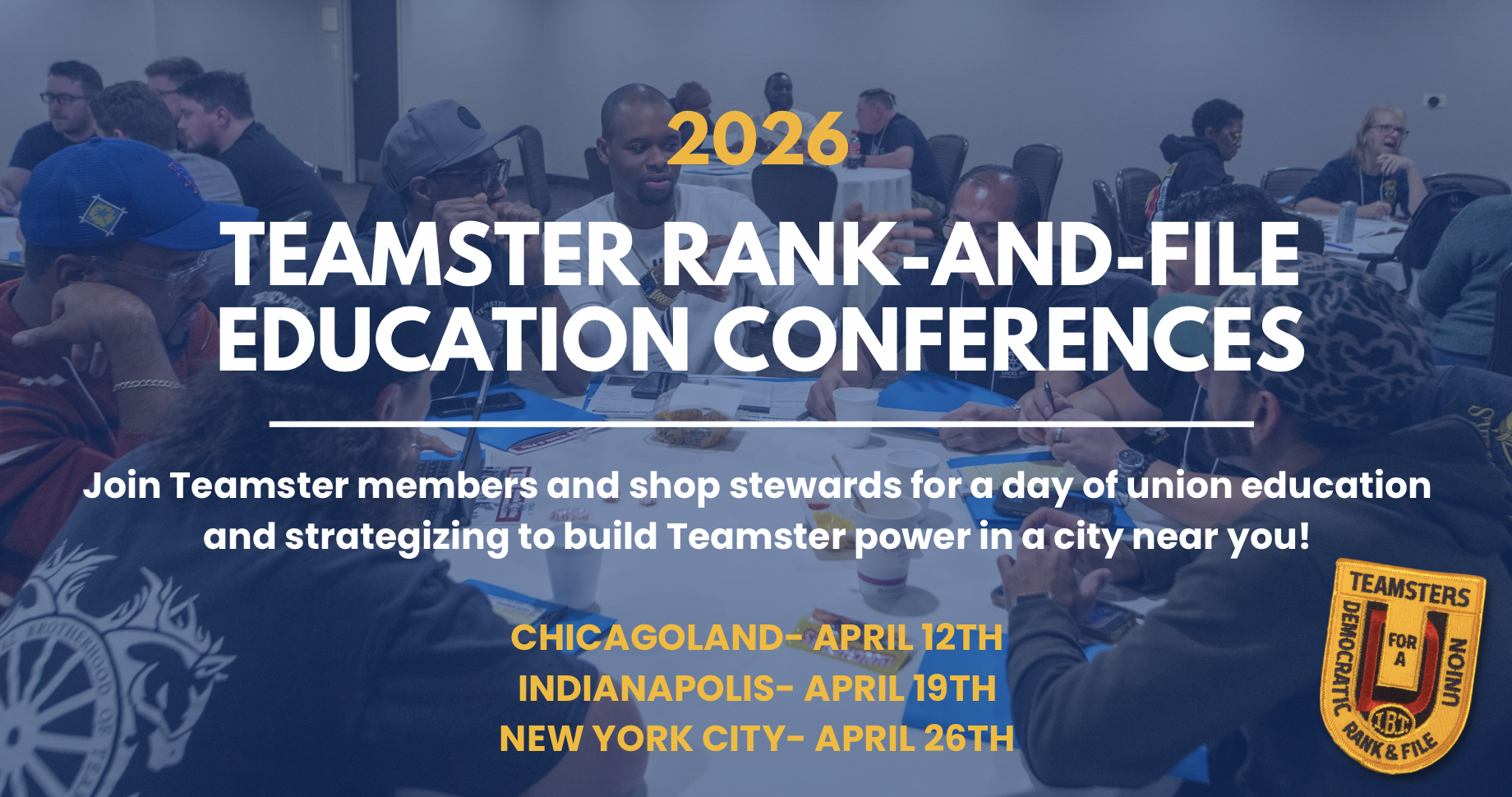 2026

TEAMSTER RANK-AND-FILE EDUCATION CONFERENCES

Join Teamster members and shop stewards for a day of union education and strategizing to build Teamster power in a city near you!

CHICAGOLAND- APRIL 12TH
INDIANAPOLIS- APRIL 19TH
NEW YORK CITY- APRIL 26TH

TEAMSTERS FOR A DEMOCRATIC UNION RANK & FILE IBT